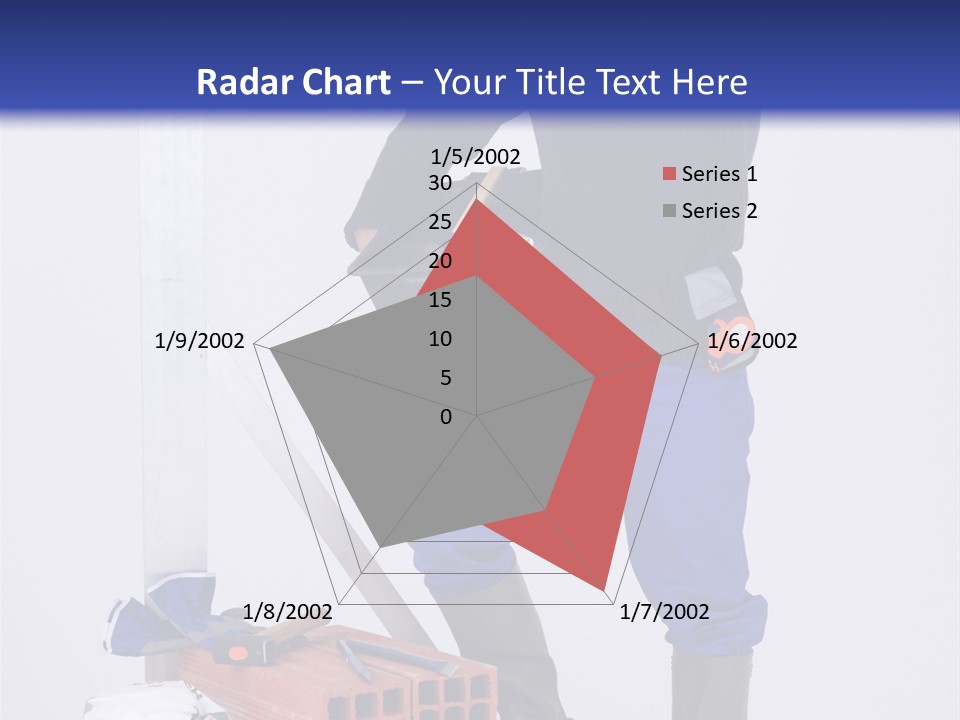 Radar Chart – Your Title Text Here

1/5/2002
30
25
20
15
10
5
0
1/6/2002
1/7/2002
1/8/2002
1/9/2002

Series 1
Series 2